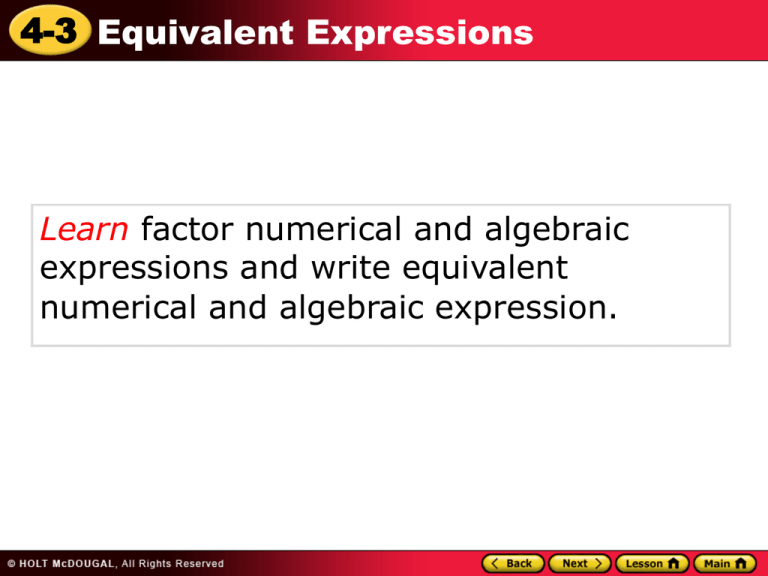 4-3 Equivalent Expressions

Learn factor numerical and algebraic expressions and write equivalent numerical and algebraic expression.

© HOLT McDOUGAL, All Rights Reserved

Back Next Lesson Main